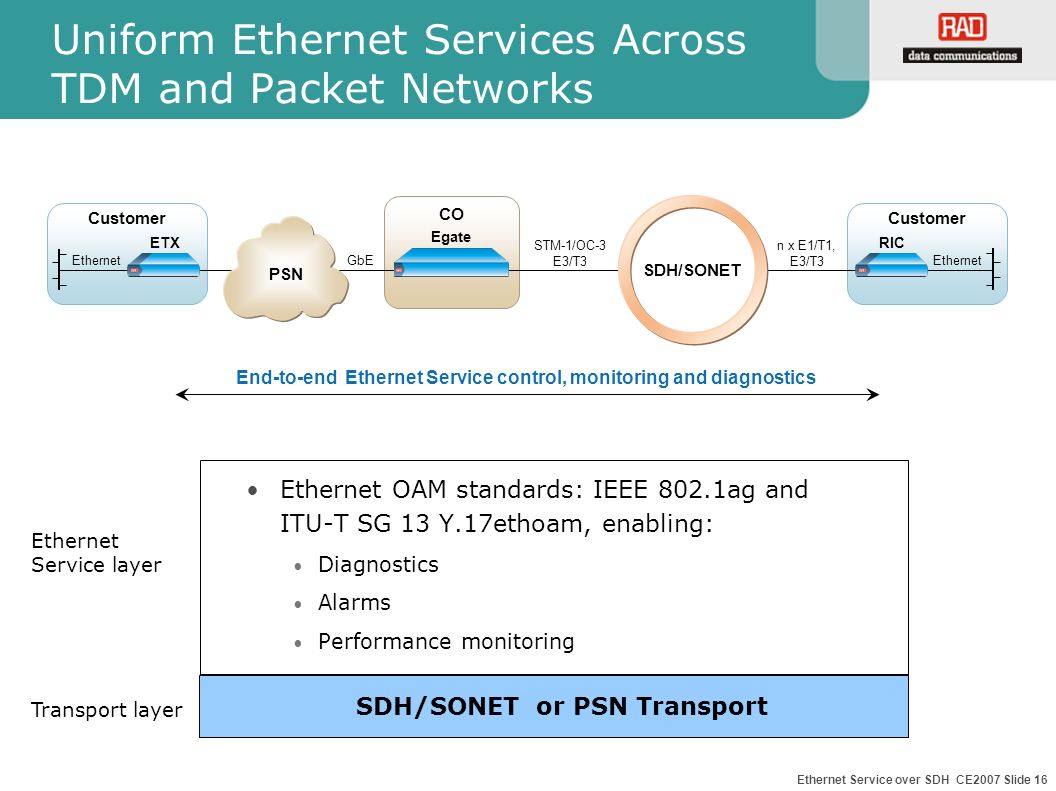 Uniform Ethernet Services Across TDM and Packet Networks

RAD
data communications

Customer
ETX
Ethernet

PSN

GbE

CO
Egate

STM-1/OC-3
E3/T3

SDH/SONET

n x E1/T1,
E3/T3

Customer
RIC
Ethernet

End-to-end Ethernet Service control, monitoring and diagnostics

Ethernet Service layer

• Ethernet OAM standards: IEEE 802.1ag and ITU-T SG 13 Y.17ethoam, enabling:
• Diagnostics
• Alarms
• Performance monitoring

Transport layer

SDH/SONET or PSN Transport

Ethernet Service over SDH CE2007 Slide 16